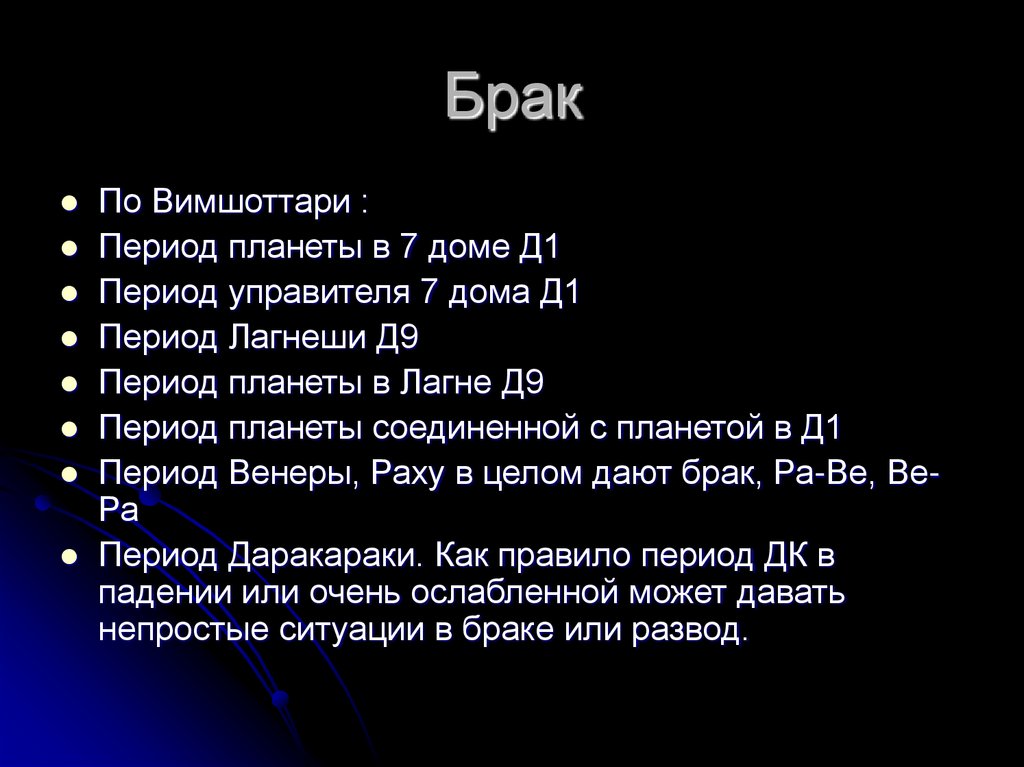 Брак

- По Вимшоттари :
- Период планеты в 7 доме Д1
- Период управителя 7 дома Д1
- Период Лагнеши Д9
- Период планеты в Лагне Д9
- Период планеты соединенной с планетой в Д1
- Период Венеры, Раху в целом дают брак, Ра-Ве, Ве-Ра
- Период Даракараки. Как правило период ДК в падении или очень ослабленной может давать непростые ситуации в браке или развод.